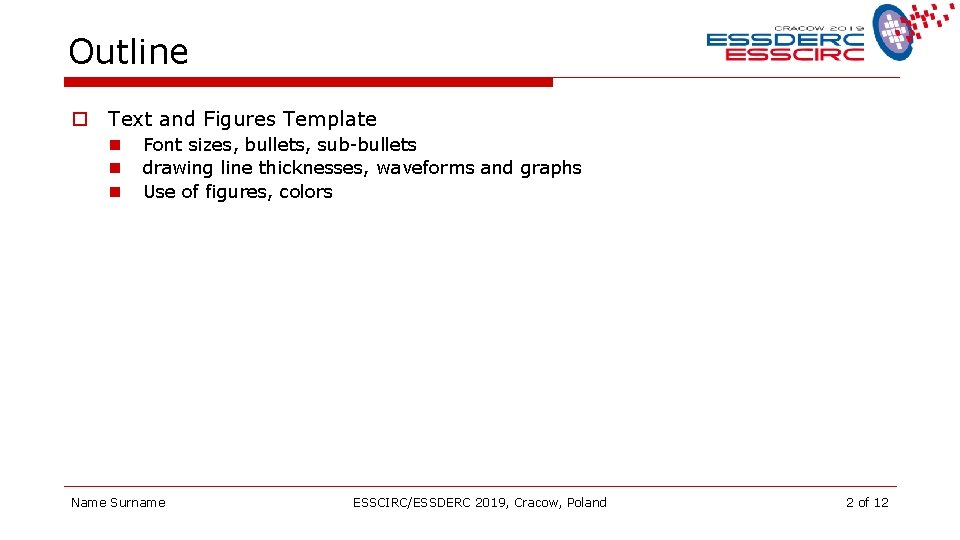 Outline

CRACOW 2019
ESSDERC
ESSCIRC

Text and Figures Template
Font sizes, bullets, sub-bullets
drawing line thicknesses, waveforms and graphs
Use of figures, colors

Name Surname

ESSCIRC/ESSDERC 2019, Cracow, Poland

2 of 12